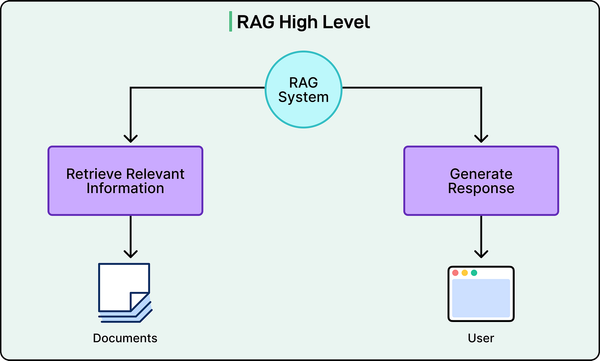 RAG High Level

RAG System

Retrieve Relevant Information

Generate Response

Documents

User